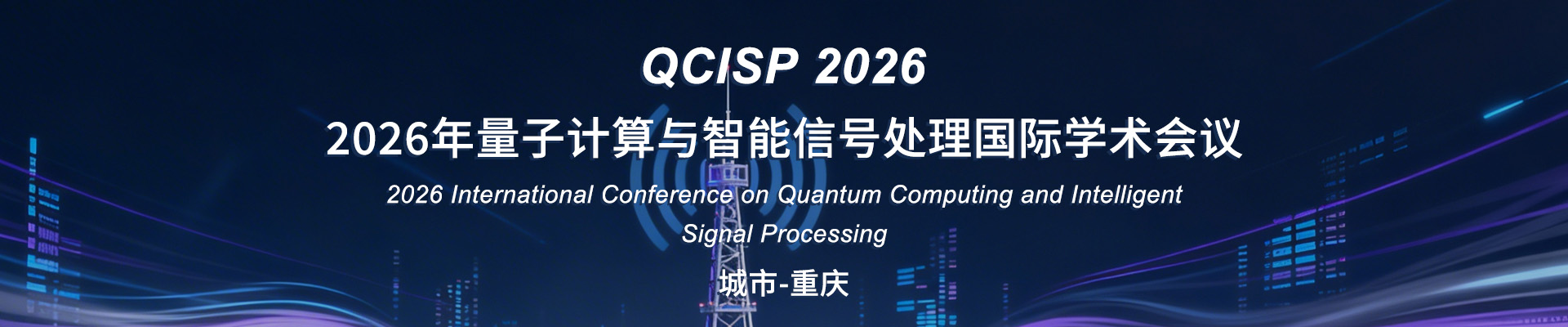 QCISP 2026

2026年量子计算与智能信号处理国际学术会议

2026 International Conference on Quantum Computing and Intelligent Signal Processing

城市-重庆